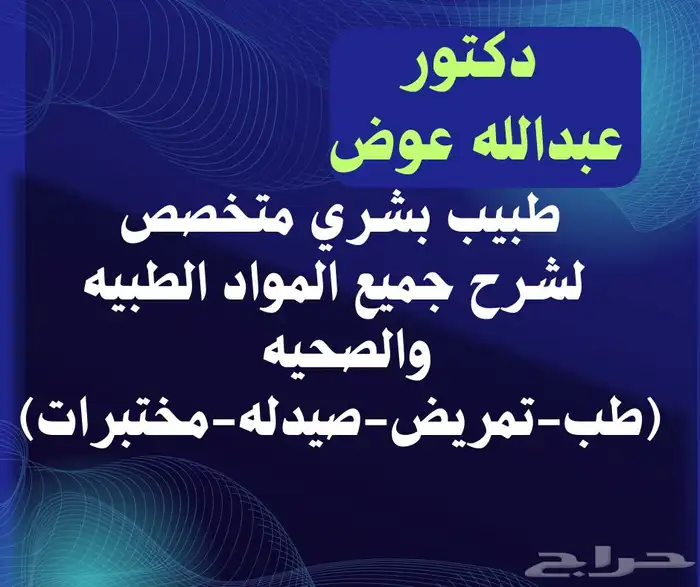 دكتور
عبدالله عوض

طبيب بشري متخصص لشرح جميع المواد الطبيه والصحيه
(طب-تمريض-صيدله-مختبرات)

حراج